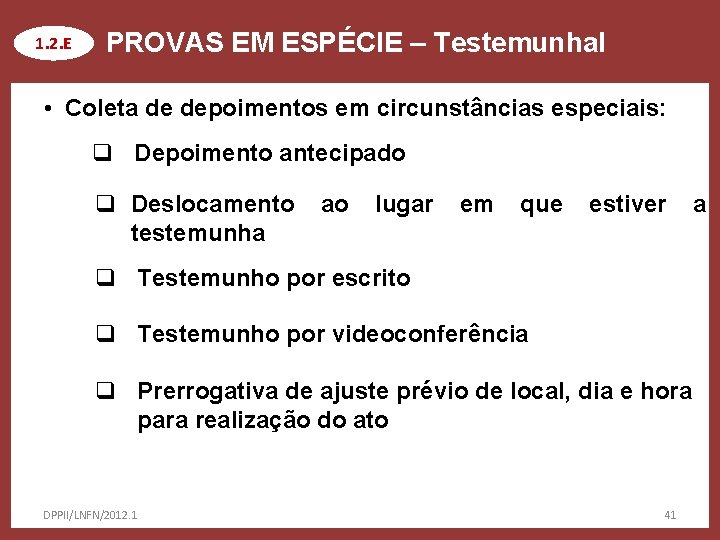 1.2.E PROVAS EM ESPÉCIE – Testemunhal

• Coleta de depoimentos em circunstâncias especiais:

❑ Depoimento antecipado

❑ Deslocamento ao lugar em que estiver a testemunha

❑ Testemunho por escrito

❑ Testemunho por videoconferência

❑ Prerrogativa de ajuste prévio de local, dia e hora para realização do ato

DPPII/LNFN/2012.1

41